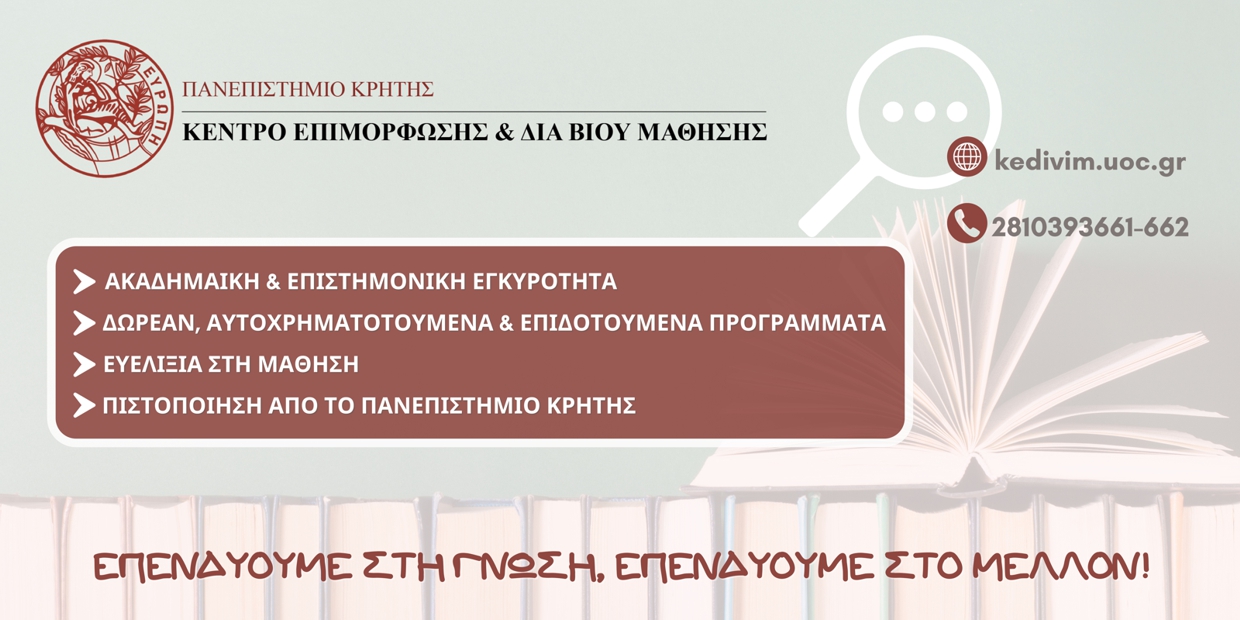 ΕΥΡΩΠΗ

ΠΑΝΕΠΙΣΤΗΜΙΟ ΚΡΗΤΗΣ
ΚΕΝΤΡΟ ΕΠΙΜΟΡΦΩΣΗΣ & ΔΙΑ ΒΙΟΥ ΜΑΘΗΣΗΣ

kedivim.uoc.gr

2810393661-662

ΑΚΑΔΗΜΑΙΚΗ & ΕΠΙΣΤΗΜΟΝΙΚΗ ΕΓΚΥΡΟΤΗΤΑ
ΔΩΡΕΑΝ, ΑΥΤΟΧΡΗΜΑΤΟΤΟΥΜΕΝΑ & ΕΠΙΔΟΤΟΥΜΕΝΑ ΠΡΟΓΡΑΜΜΑΤΑ
ΕΥΕΛΙΞΙΑ ΣΤΗ ΜΑΘΗΣΗ
ΠΙΣΤΟΠΟΙΗΣΗ ΑΠΟ ΤΟ ΠΑΝΕΠΙΣΤΗΜΙΟ ΚΡΗΤΗΣ

ΕΠΕΝΔΥΟΥΜΕ ΣΤΗ ΓΝΩΣΗ, ΕΠΕΝΔΥΟΥΜΕ ΣΤΟ ΜΕΛΛΟΝ!